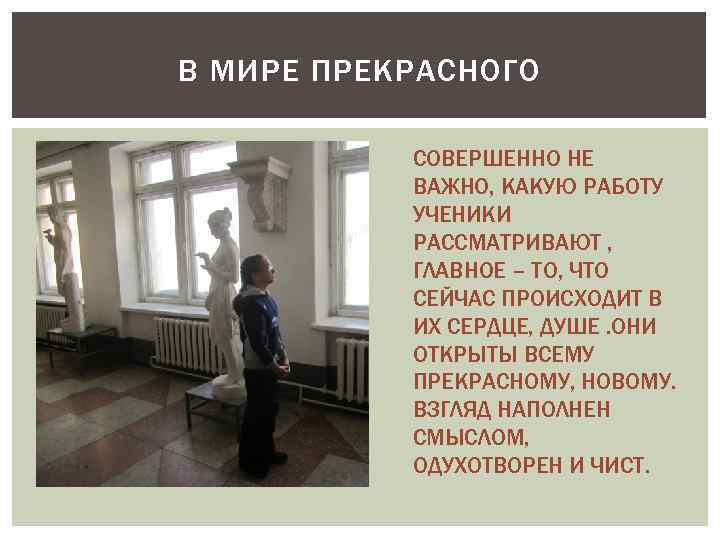 В МИРЕ ПРЕКРАСНОГО

СОВЕРШЕННО НЕ ВАЖНО, КАКУЮ РАБОТУ УЧЕНИКИ РАССМАТРИВАЮТ , ГЛАВНОЕ – ТО, ЧТО СЕЙЧАС ПРОИСХОДИТ В ИХ СЕРДЦЕ, ДУШЕ .ОНИ ОТКРЫТЫ ВСЕМУ ПРЕКРАСНОМУ, НОВОМУ. ВЗГЛЯД НАПОЛНЕН СМЫСЛОМ, ОДУХОТВОРЕН И ЧИСТ.